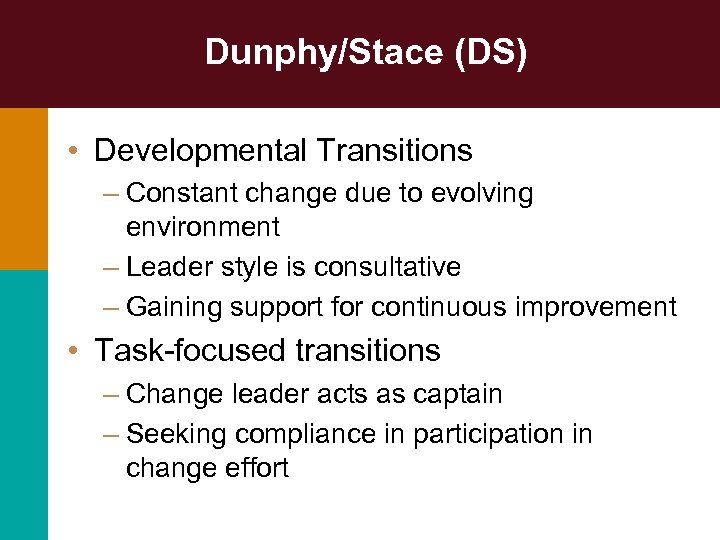 Dunphy/Stace (DS)

• Developmental Transitions
– Constant change due to evolving environment
– Leader style is consultative
– Gaining support for continuous improvement
• Task-focused transitions
– Change leader acts as captain
– Seeking compliance in participation in change effort